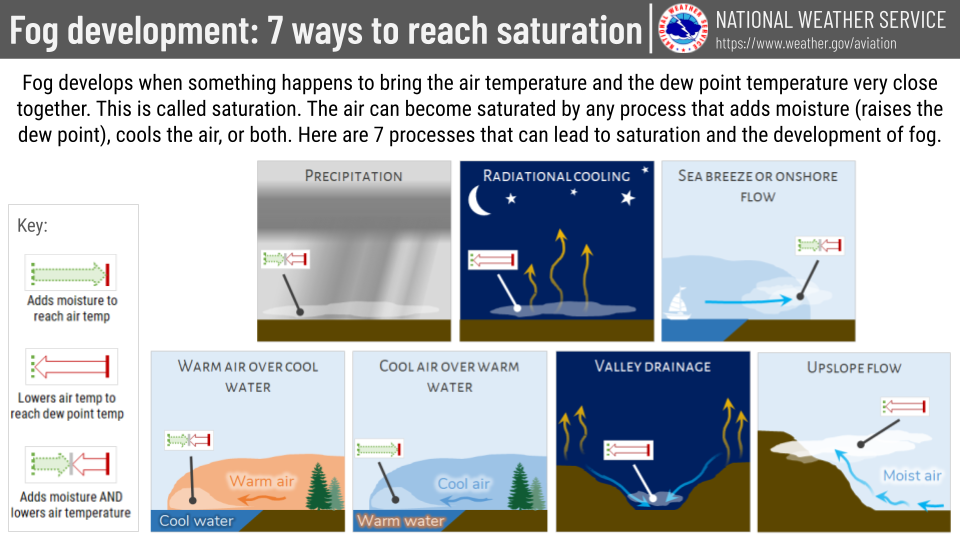 Fog development: 7 ways to reach saturation

NATIONAL WEATHER SERVICE
https://www.weather.gov/aviation

Fog develops when something happens to bring the air temperature and the dew point temperature very close together. This is called saturation. The air can become saturated by any process that adds moisture (raises the dew point), cools the air, or both. Here are 7 processes that can lead to saturation and the development of fog.

Key:

Adds moisture to reach air temp

Lowers air temp to reach dew point temp

Adds moisture AND lowers air temperature

PRECIPITATION

RADIATIONAL COOLING

SEA BREEZE OR ONSHORE FLOW

WARM AIR OVER COOL WATER

Warm air

Cool water

COOL AIR OVER WARM WATER

Cool air

Warm water

VALLEY DRAINAGE

UPSLOPE FLOW

Moist air